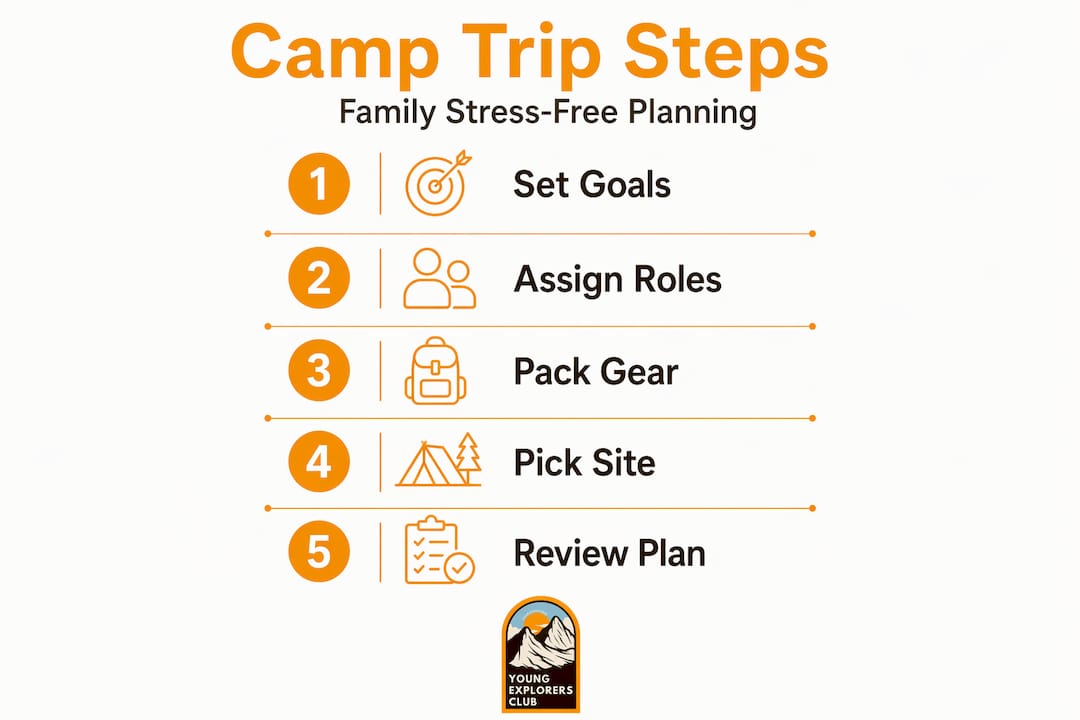 Camp Trip Steps

Family Stress-Free Planning

1 Set Goals

2 Assign Roles

3 Pack Gear

4 Pick Site

5 Review Plan

YOUNG EXPLORERS CLUB